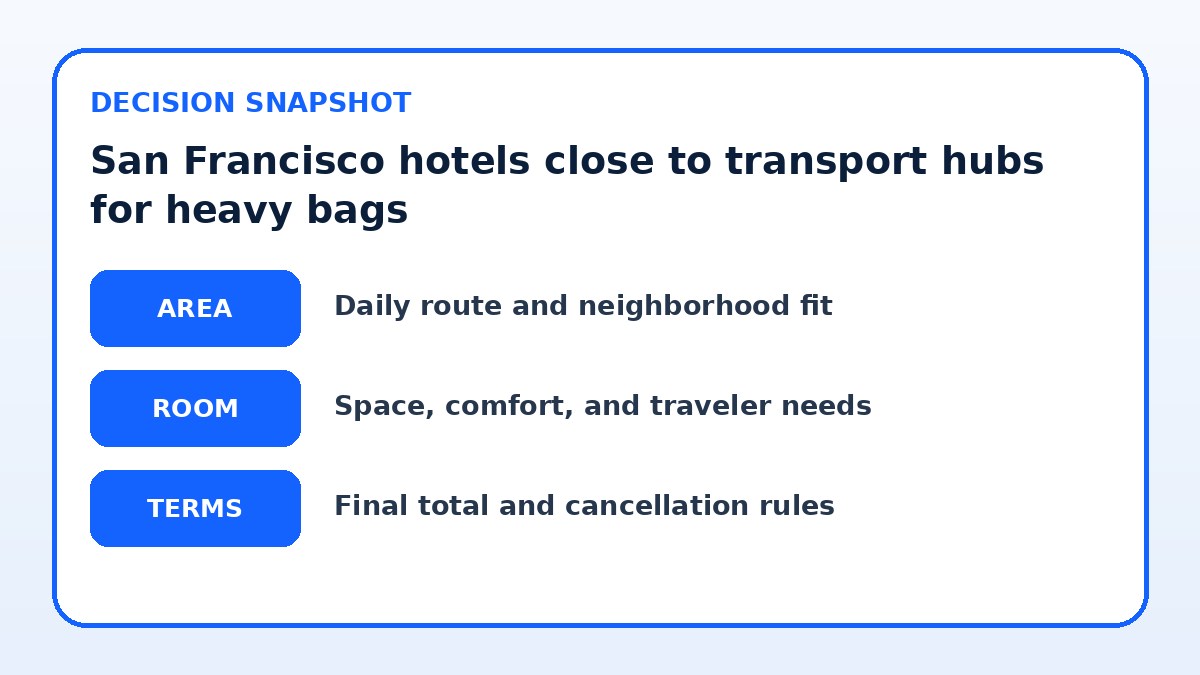 DECISION SNAPSHOT

San Francisco hotels close to transport hubs for heavy bags

AREA
Daily route and neighborhood fit

ROOM
Space, comfort, and traveler needs

TERMS
Final total and cancellation rules